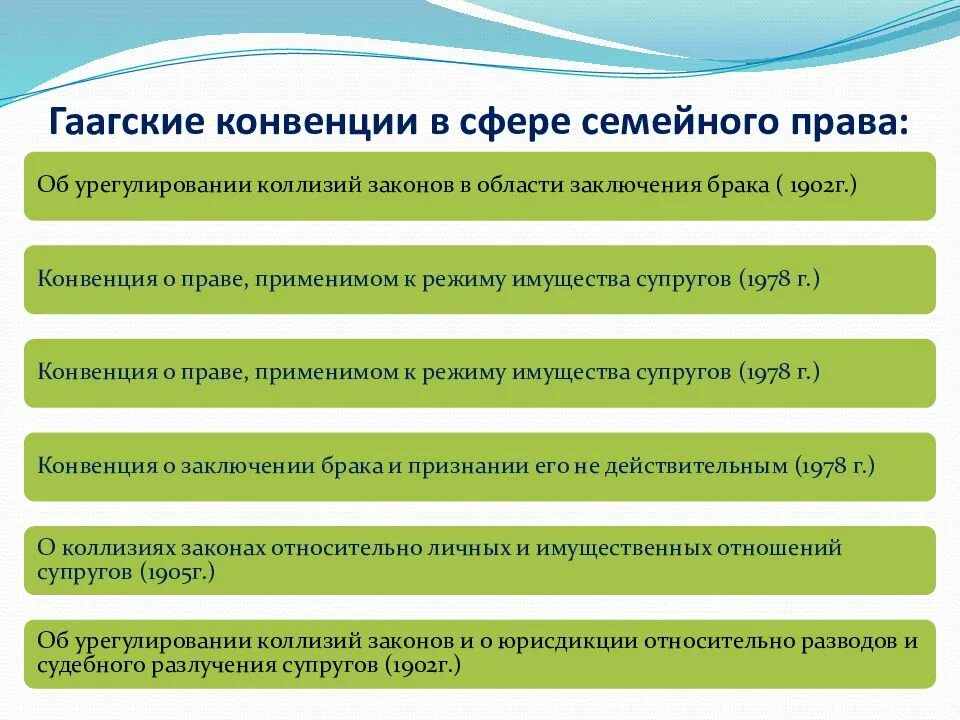 Гаагские конвенции в сфере семейного права:

Об урегулировании коллизий законов в области заключения брака ( 1902г.)

Конвенция о праве, применимом к режиму имущества супругов (1978 г.)

Конвенция о праве, применимом к режиму имущества супругов (1978 г.)

Конвенция о заключении брака и признании его не действительным (1978 г.)

О коллизиях законах относительно личных и имущественных отношений супругов (1905г.)

Об урегулировании коллизий законов и о юрисдикции относительно разводов и судебного разлучения супругов (1902г.)